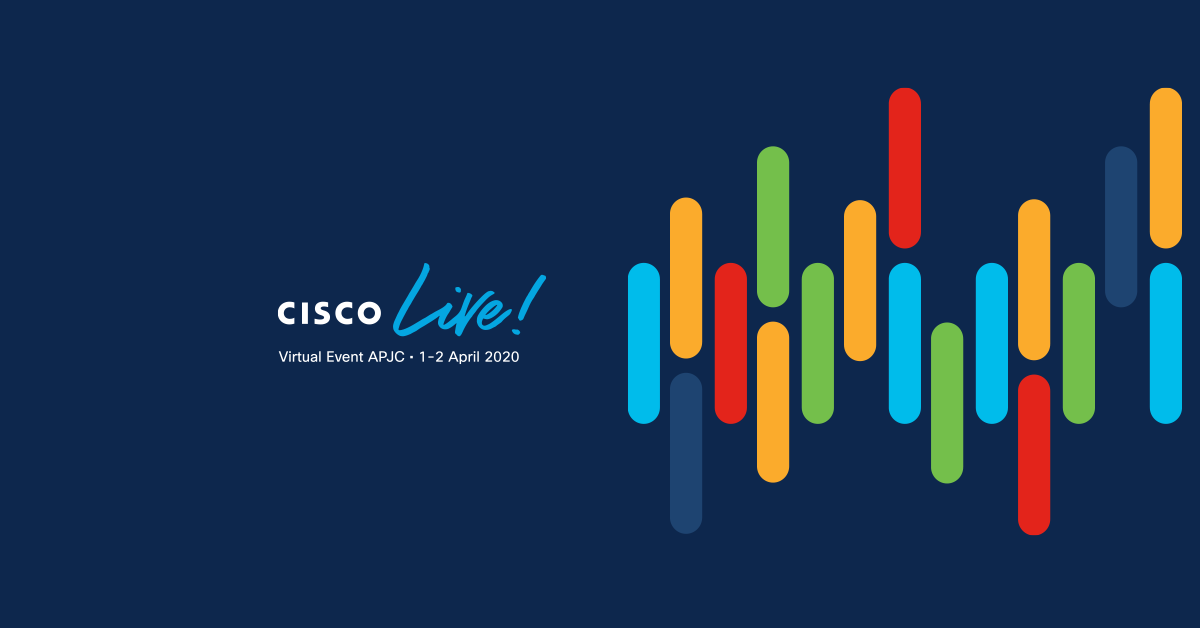 CISCO Live!
Virtual Event APJC • 1-2 April 2020